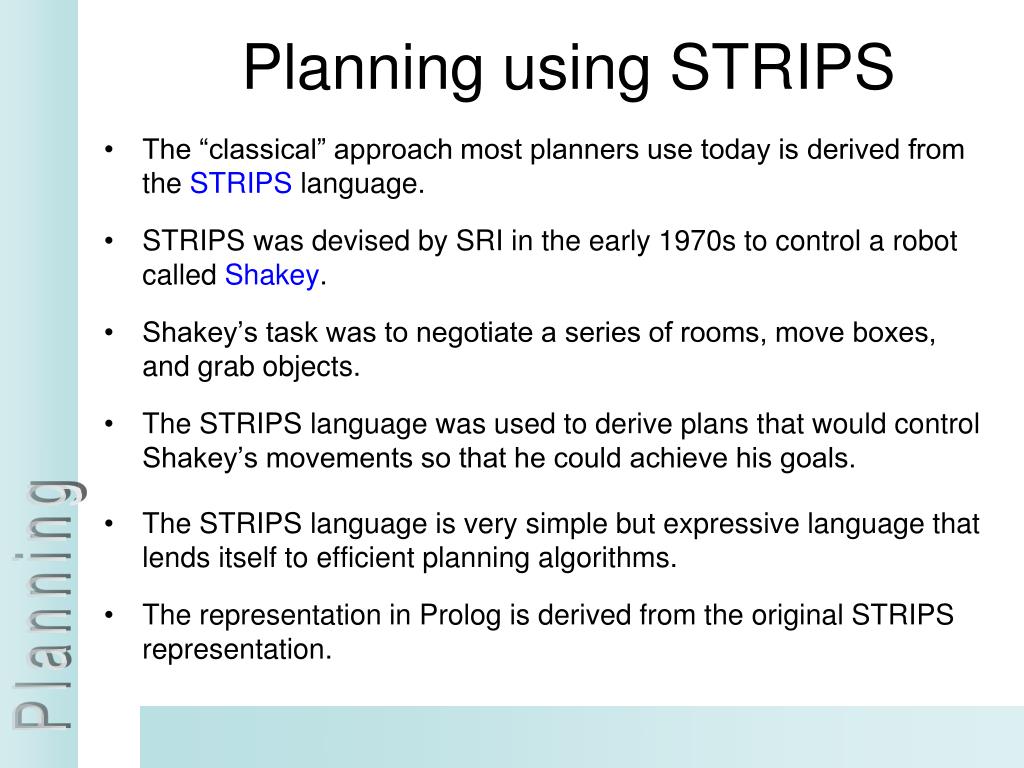 Planning using STRIPS

• The “classical” approach most planners use today is derived from the STRIPS language.

• STRIPS was devised by SRI in the early 1970s to control a robot called Shakey.

• Shakey’s task was to negotiate a series of rooms, move boxes, and grab objects.

• The STRIPS language was used to derive plans that would control Shakey’s movements so that he could achieve his goals.

• The STRIPS language is very simple but expressive language that lends itself to efficient planning algorithms.

• The representation in Prolog is derived from the original STRIPS representation.

Planning